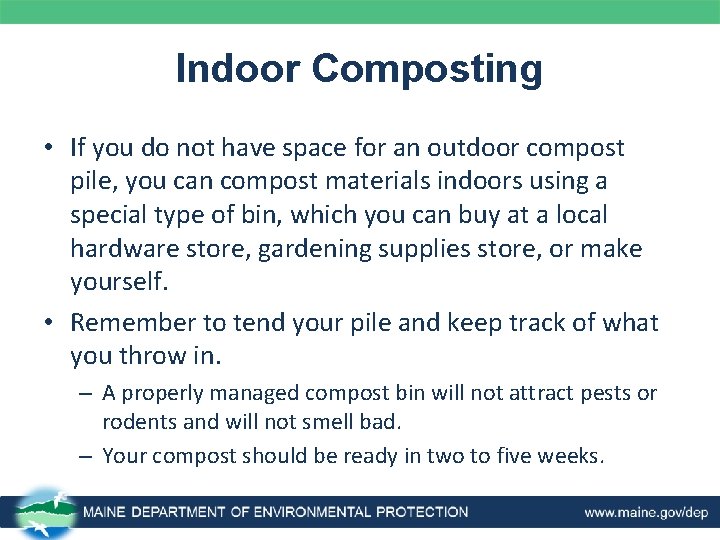 Indoor Composting

• If you do not have space for an outdoor compost pile, you can compost materials indoors using a special type of bin, which you can buy at a local hardware store, gardening supplies store, or make yourself.

• Remember to tend your pile and keep track of what you throw in.

– A properly managed compost bin will not attract pests or rodents and will not smell bad.

– Your compost should be ready in two to five weeks.

MAINE DEPARTMENT OF ENVIRONMENTAL PROTECTION

www.maine.gov/dep